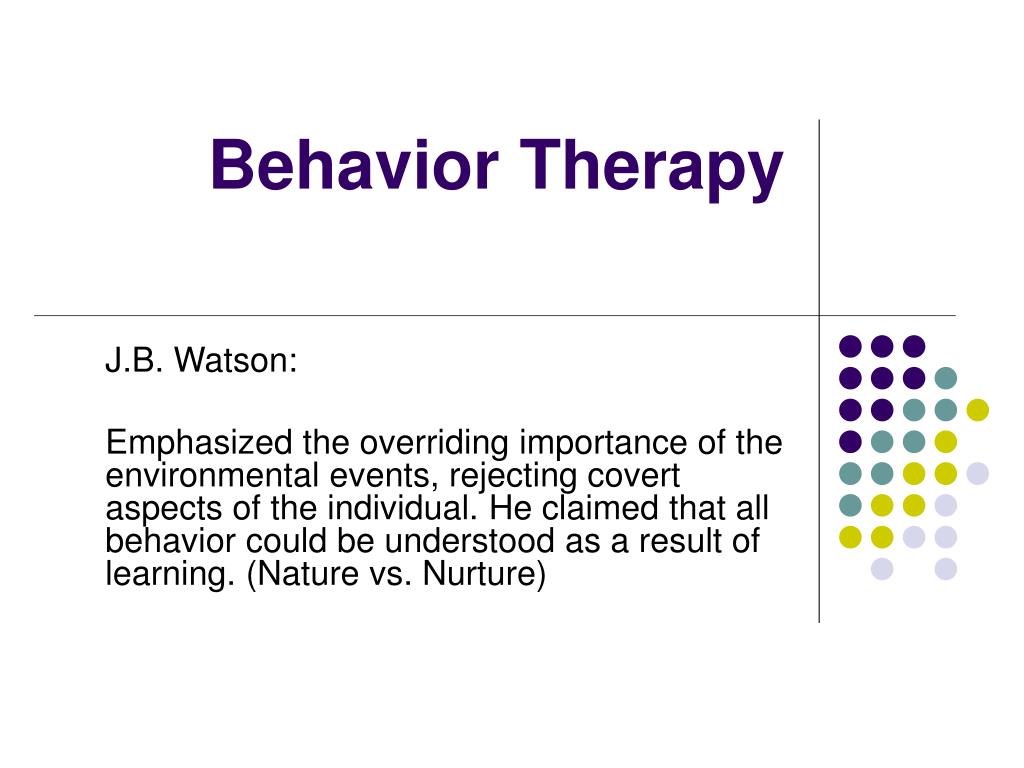 Behavior Therapy

J.B. Watson:

Emphasized the overriding importance of the environmental events, rejecting covert aspects of the individual. He claimed that all behavior could be understood as a result of learning. (Nature vs. Nurture)